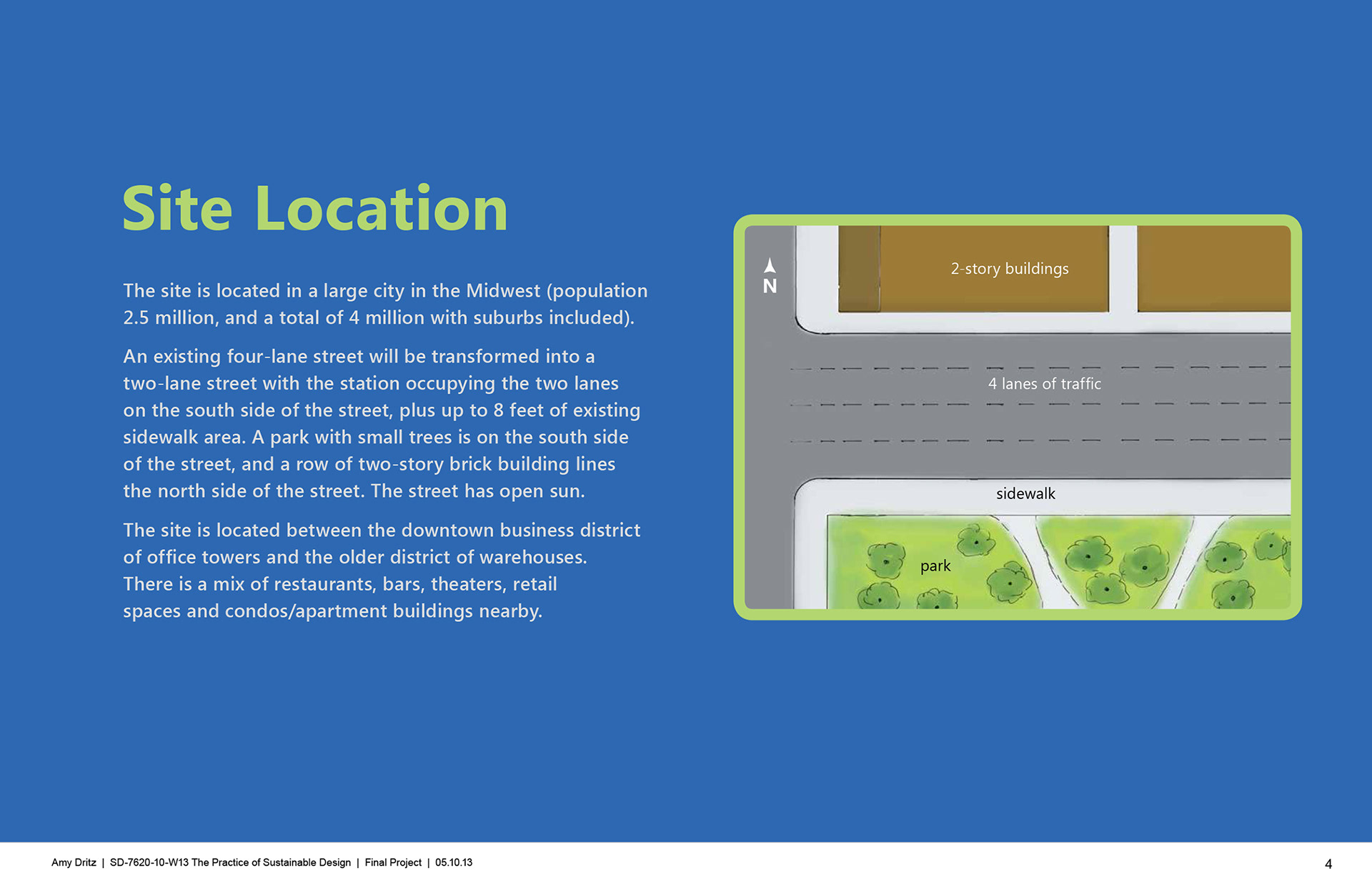 Site Location

The site is located in a large city in the Midwest (population 2.5 million, and a total of 4 million with suburbs included).

An existing four-lane street will be transformed into a two-lane street with the station occupying the two lanes on the south side of the street, plus up to 8 feet of existing sidewalk area. A park with small trees is on the south side of the street, and a row of two-story brick building lines the north side of the street. The street has open sun.

The site is located between the downtown business district of office towers and the older district of warehouses. There is a mix of restaurants, bars, theaters, retail spaces and condos/apartment buildings nearby.

N

2-story buildings

4 lanes of traffic

sidewalk

park

Amy Dritz | SD-7620-10-W13 The Practice of Sustainable Design | Final Project | 05.10.13

4